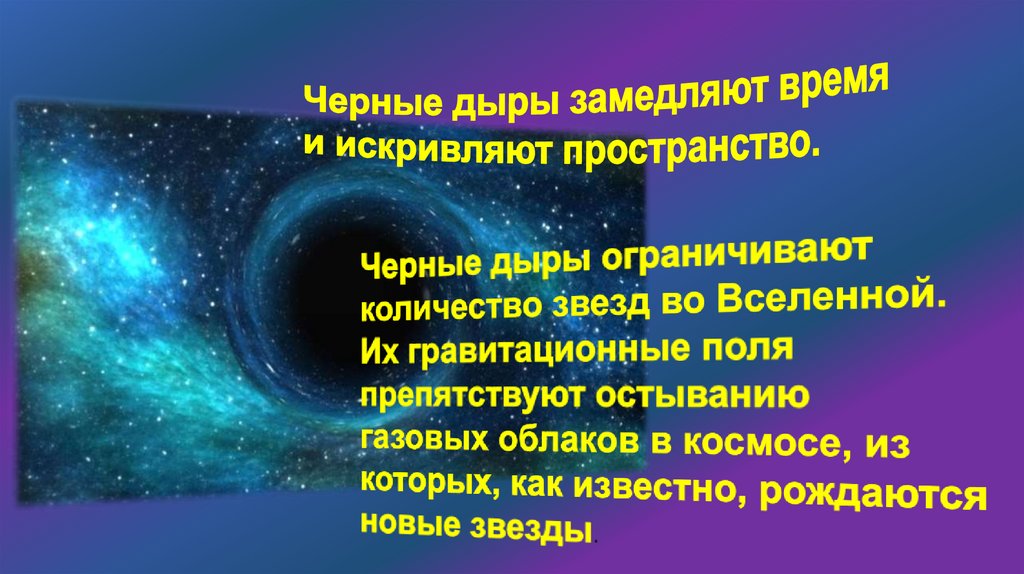 Черные дыры замедляют время и искривляют пространство.

Черные дыры ограничивают количество звезд во Вселенной. Их гравитационные поля препятствуют остыванию газовых облаков в космосе, из которых, как известно, рождаются новые звезды.